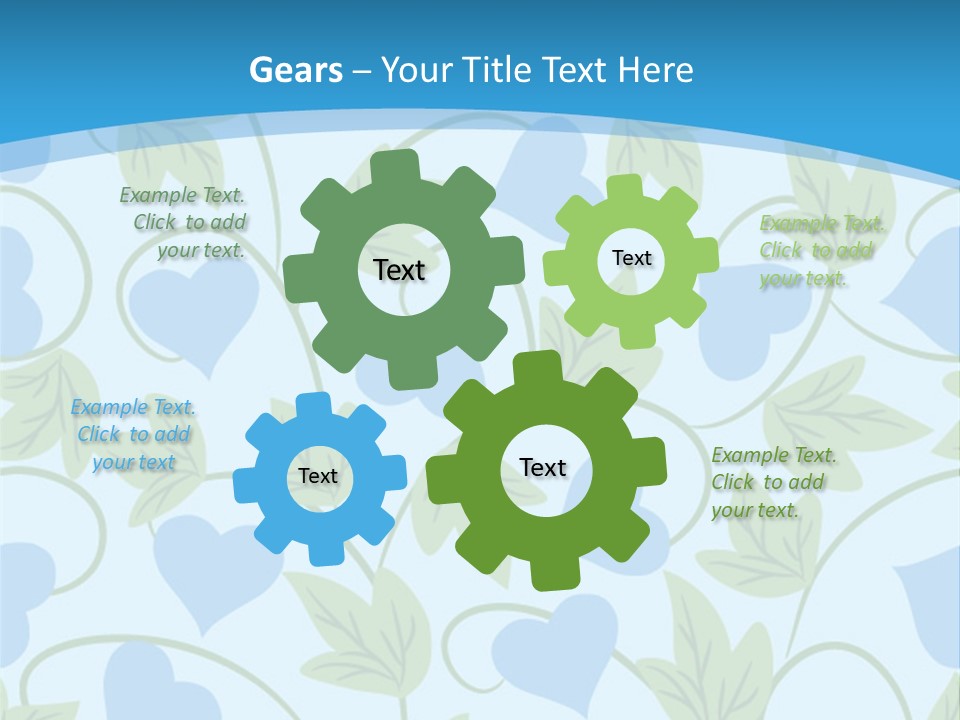 Gears – Your Title Text Here

Example Text. Click to add your text.

Text

Text

Example Text. Click to add your text.

Example Text. Click to add your text

Text

Text

Example Text. Click to add your text.